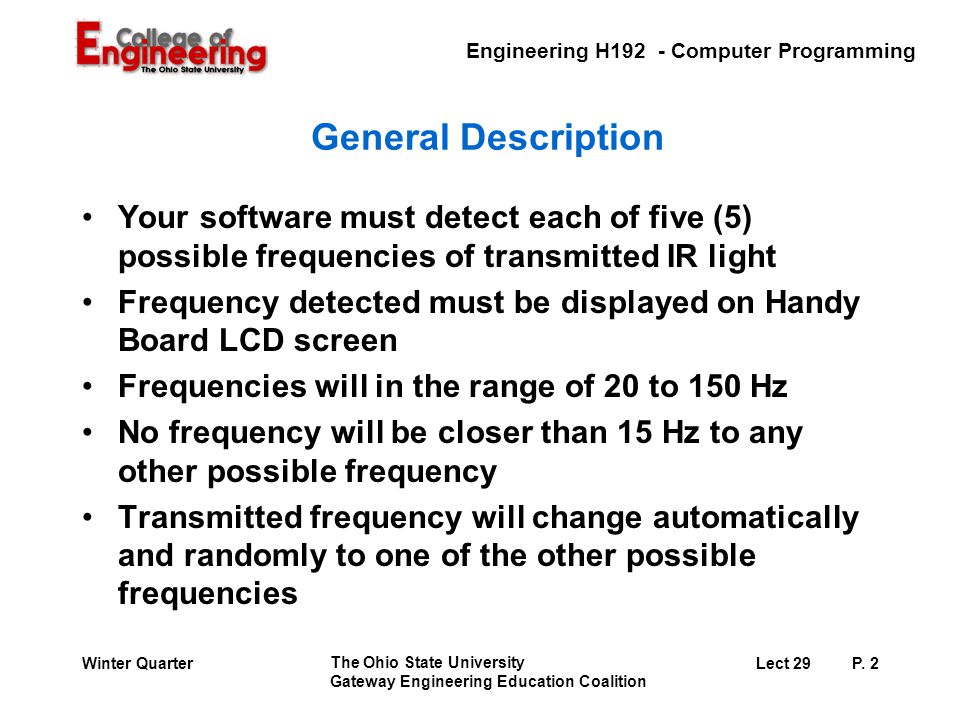 College of Engineering
The Ohio State University

Engineering H192 - Computer Programming

General Description

• Your software must detect each of five (5) possible frequencies of transmitted IR light
• Frequency detected must be displayed on Handy Board LCD screen
• Frequencies will in the range of 20 to 150 Hz
• No frequency will be closer than 15 Hz to any other possible frequency
• Transmitted frequency will change automatically and randomly to one of the other possible frequencies

Winter Quarter

The Ohio State University
Gateway Engineering Education Coalition

Lect 29

P. 2